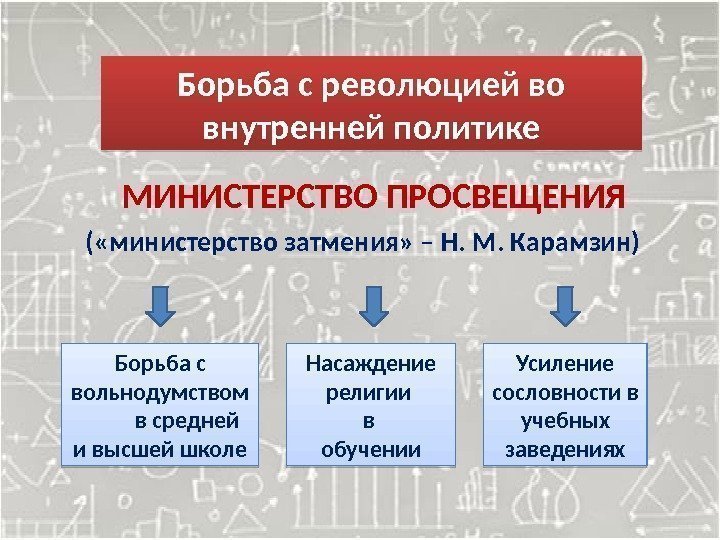 Борьба с революцией во внутренней политике

МИНИСТЕРСТВО ПРОСВЕЩЕНИЯ

(«министерство затмения» – Н. М. Карамзин)

Борьба с вольнодумством в средней и высшей школе

Насаждение религии в обучении

Усиление сословности в учебных заведениях